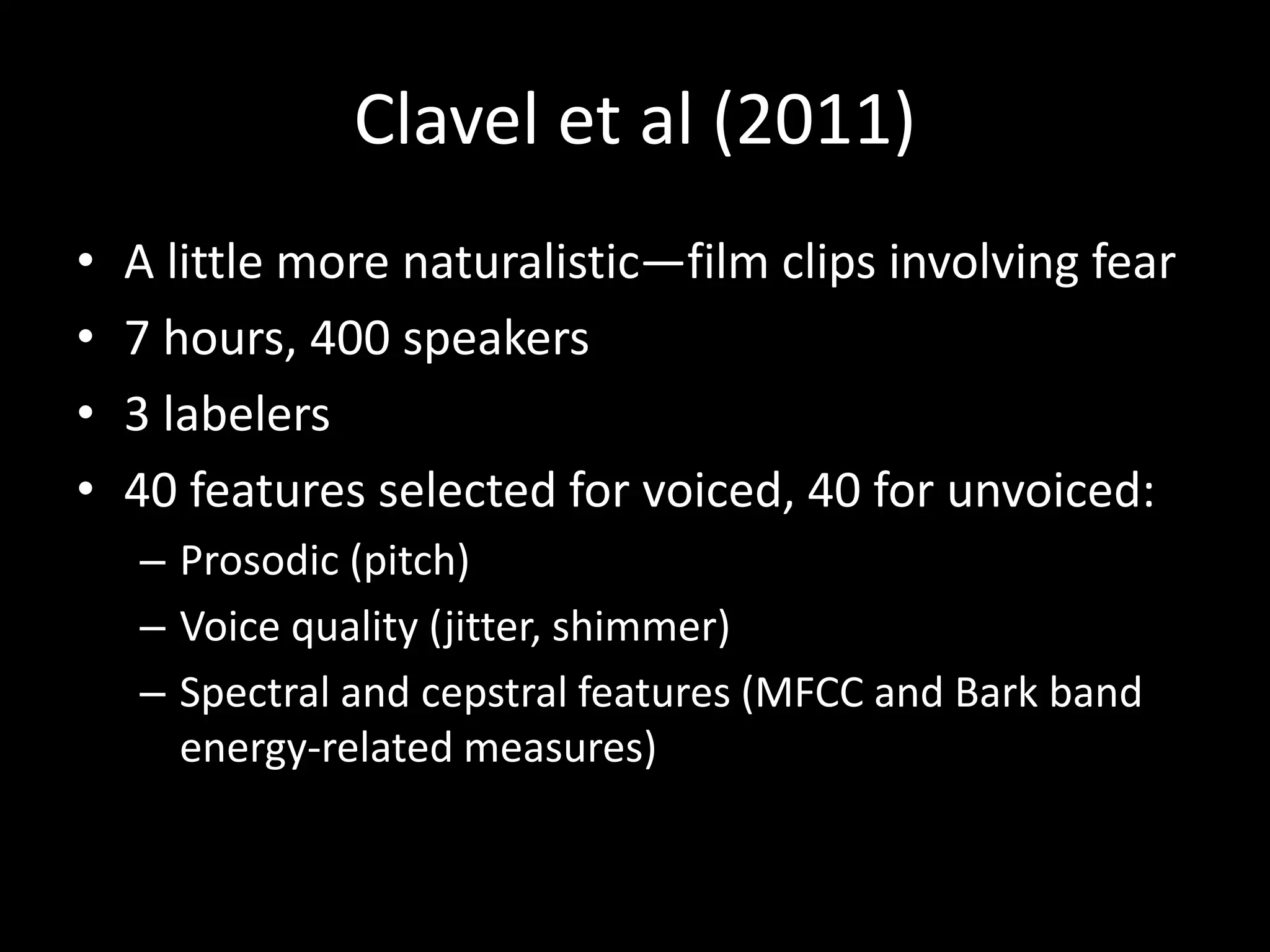 Clavel et al (2011)

• A little more naturalistic—film clips involving fear
• 7 hours, 400 speakers
• 3 labelers
• 40 features selected for voiced, 40 for unvoiced:
– Prosodic (pitch)
– Voice quality (jitter, shimmer)
– Spectral and cepstral features (MFCC and Bark band energy-related measures)